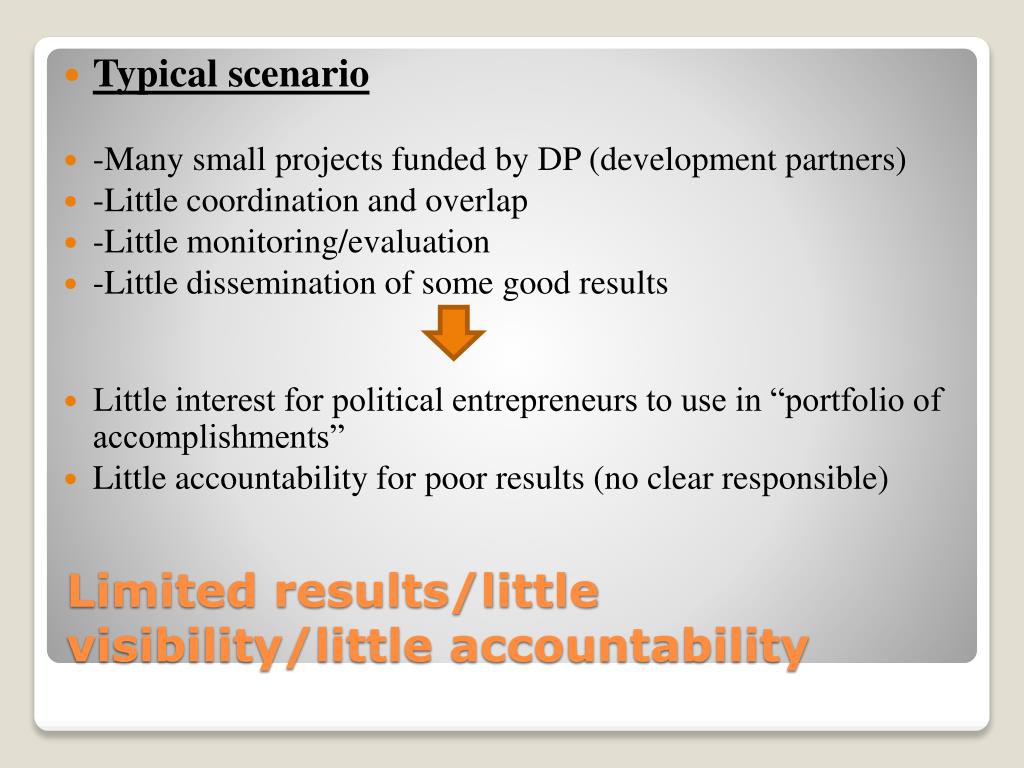 Typical scenario

-Many small projects funded by DP (development partners)
-Little coordination and overlap
-Little monitoring/evaluation
-Little dissemination of some good results

Little interest for political entrepreneurs to use in “portfolio of accomplishments”
Little accountability for poor results (no clear responsible)

Limited results/little visibility/little accountability